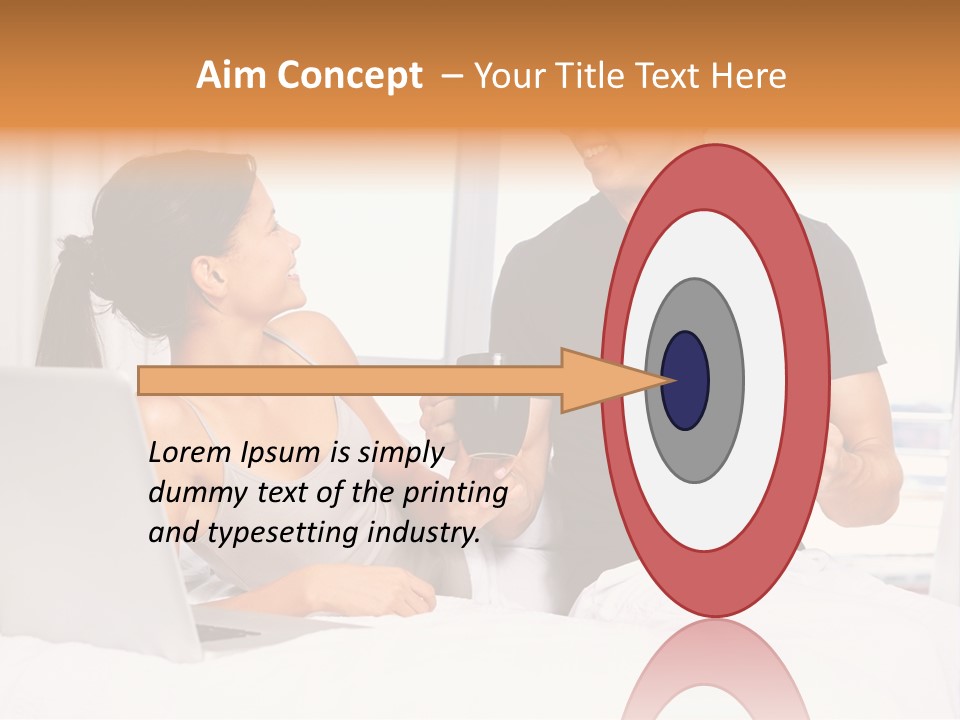 Aim Concept – Your Title Text Here

Lorem Ipsum is simply dummy text of the printing and typesetting industry.